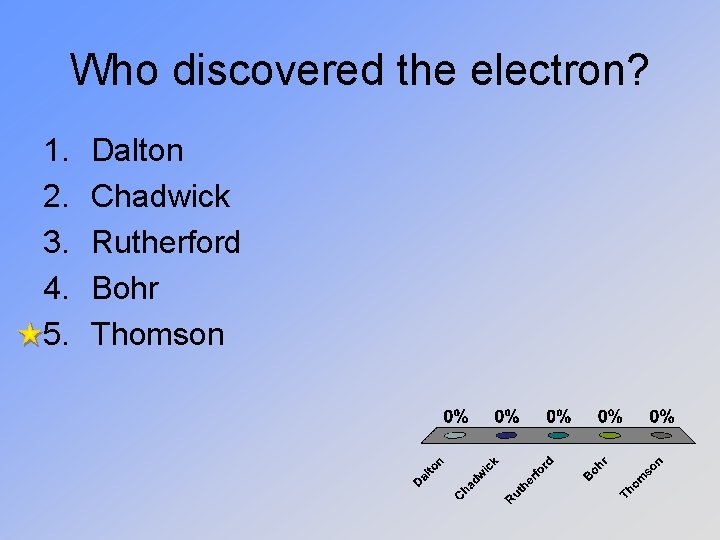 Who discovered the electron?

1. Dalton
2. Chadwick
3. Rutherford
4. Bohr
5. Thomson

0% 0% 0% 0% 0%

Dalton Chadwick Rutherford Bohr Thomson